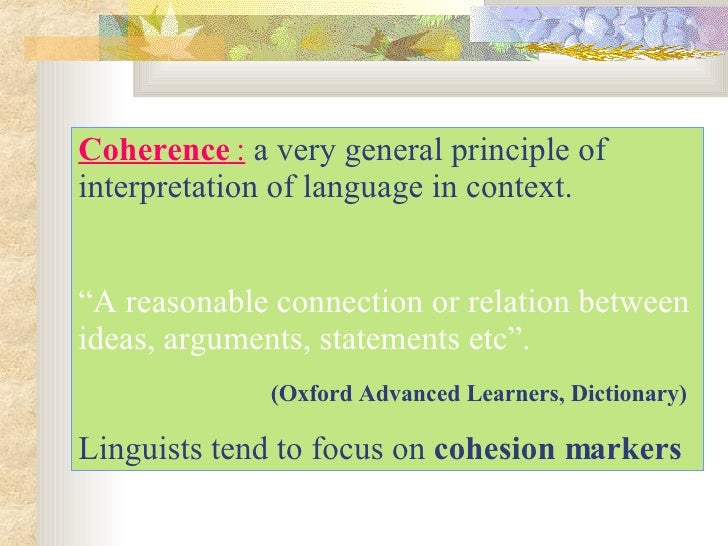 Coherence : a very general principle of interpretation of language in context.

“A reasonable connection or relation between ideas, arguments, statements etc”.

(Oxford Advanced Learners, Dictionary)

Linguists tend to focus on cohesion markers